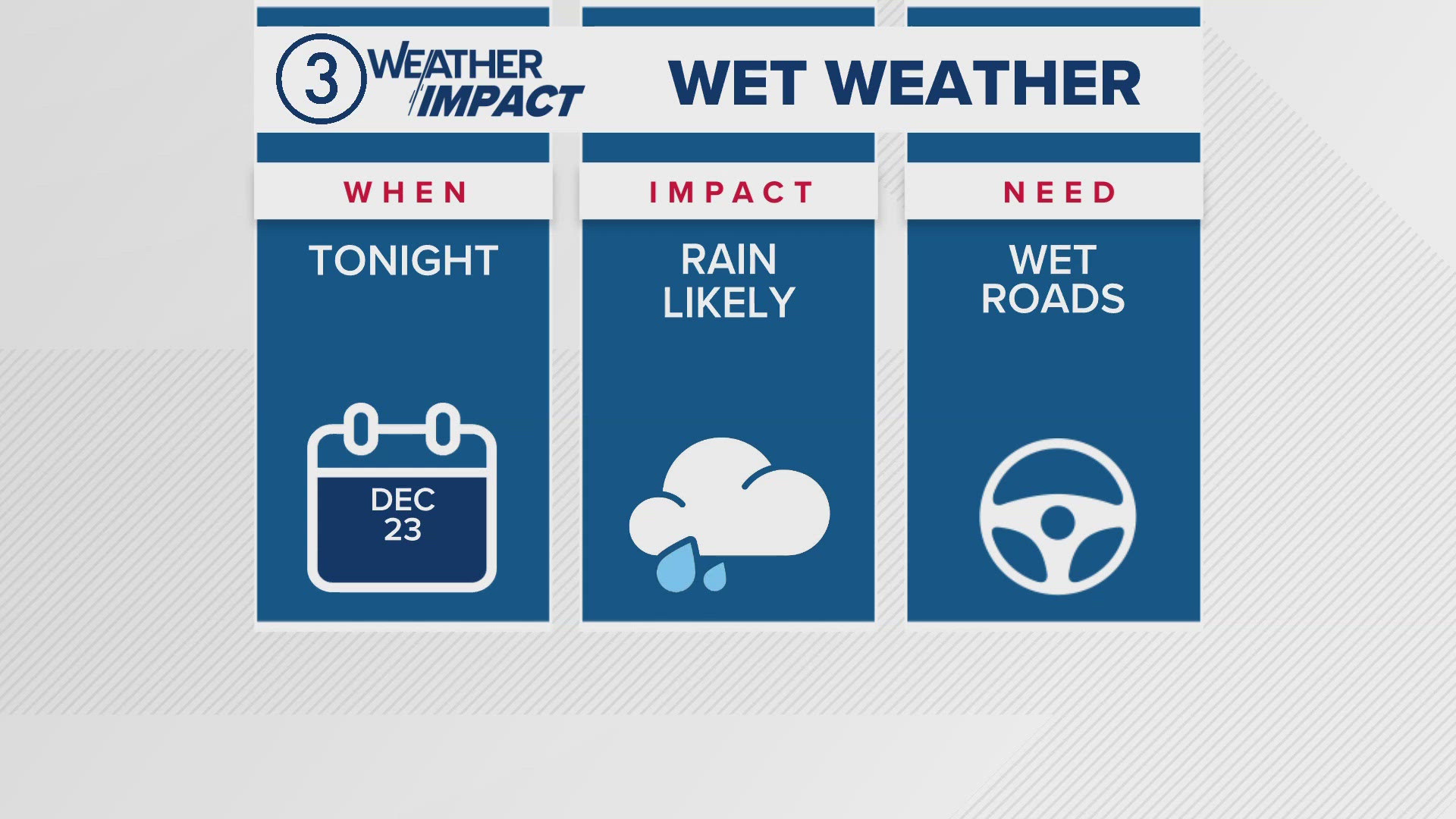 3 WEATHER IMPACT

WET WEATHER

WHEN

TONIGHT

DEC 23

IMPACT

RAIN LIKELY

NEED

WET ROADS